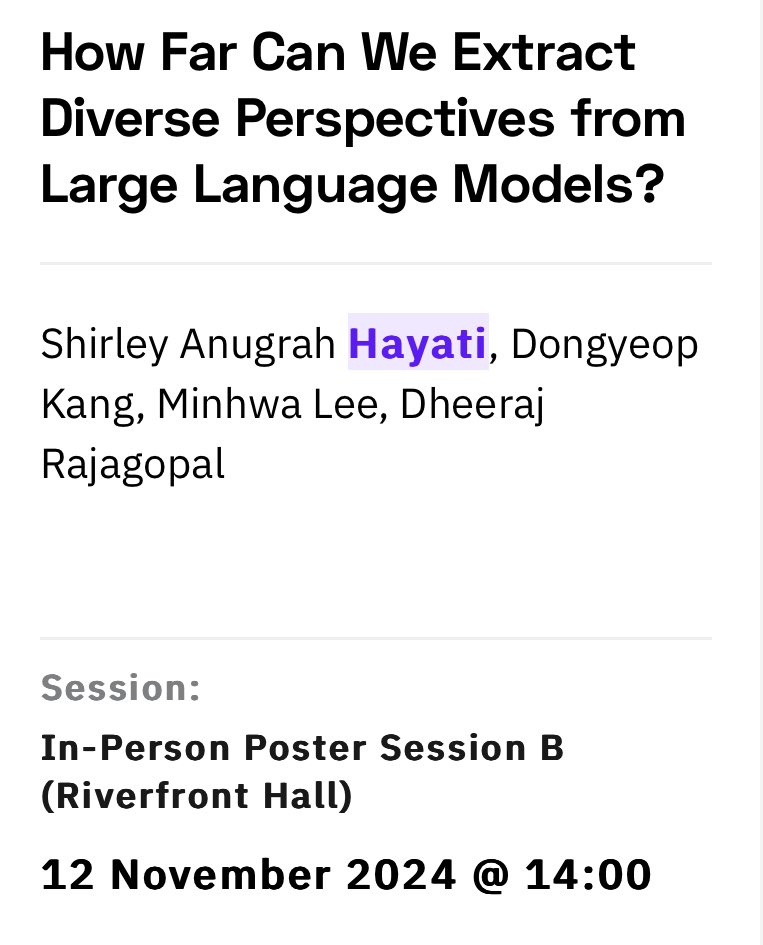 How Far Can We Extract Diverse Perspectives from Large Language Models?

Shirley Anugrah Hayati, Dongyeop Kang, Minhwa Lee, Dheeraj Rajagopal

Session:

In-Person Poster Session B (Riverfront Hall)

12 November 2024 @ 14:00